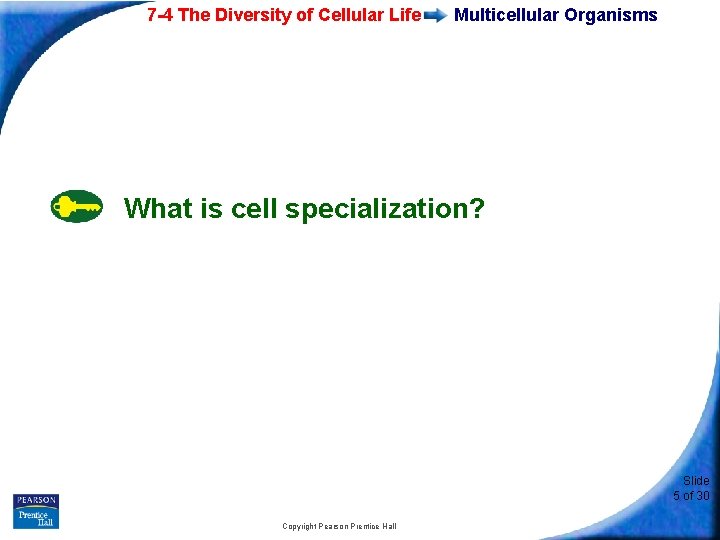 7-4 The Diversity of Cellular Life Multicellular Organisms

What is cell specialization?

Slide 5 of 30

PEARSON Prentice Hall

Copyright Pearson Prentice Hall